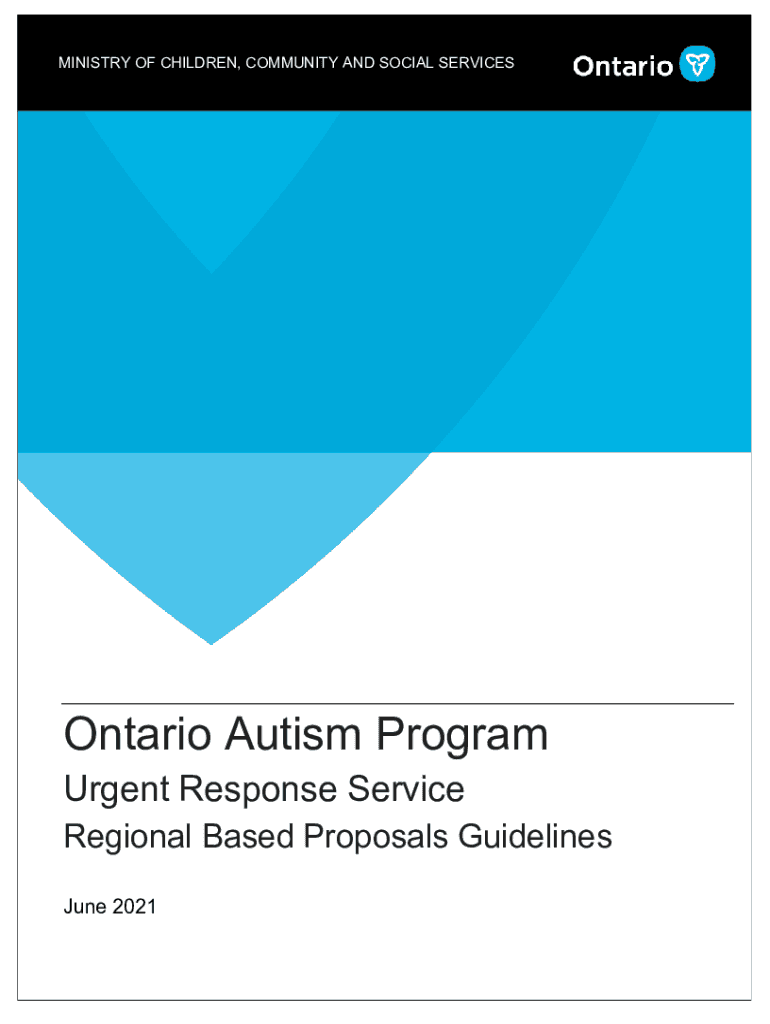 MINISTRY OF CHILDREN, COMMUNITY AND SOCIAL SERVICES

Ontario

Ontario Autism Program

Urgent Response Service

Regional Based Proposals Guidelines

June 2021